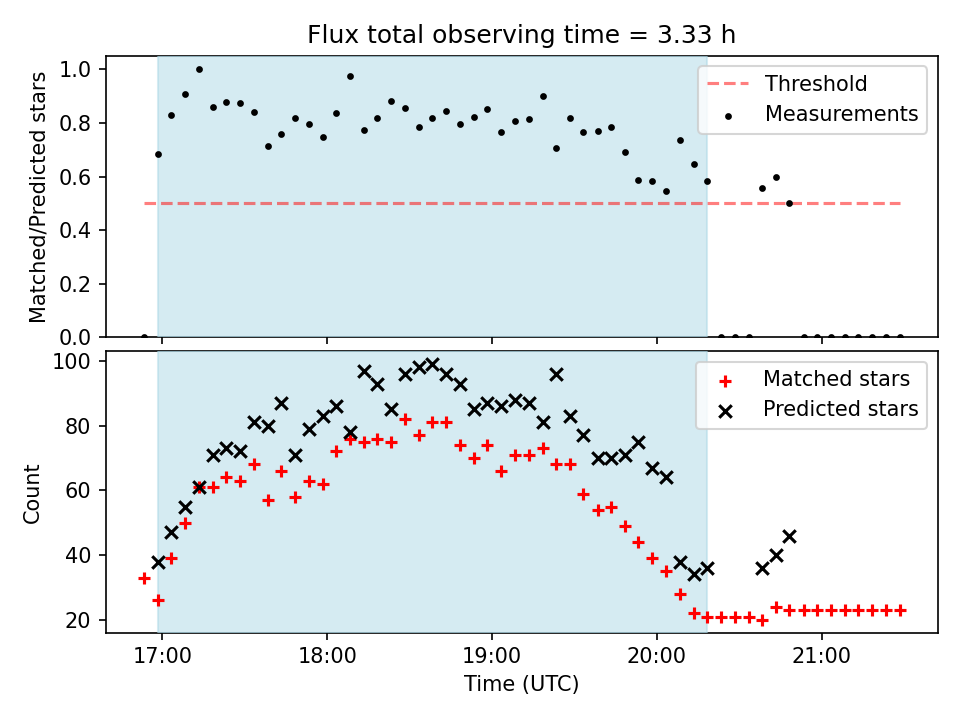 Flux total observing time = 3.33 h

Matched/Predicted stars

1.0
0.8
0.6
0.4
0.2
0.0

Threshold
Measurements

Count

100
80
60
40
20

Matched stars
Predicted stars

17:00
18:00
19:00
20:00
21:00

Time (UTC)